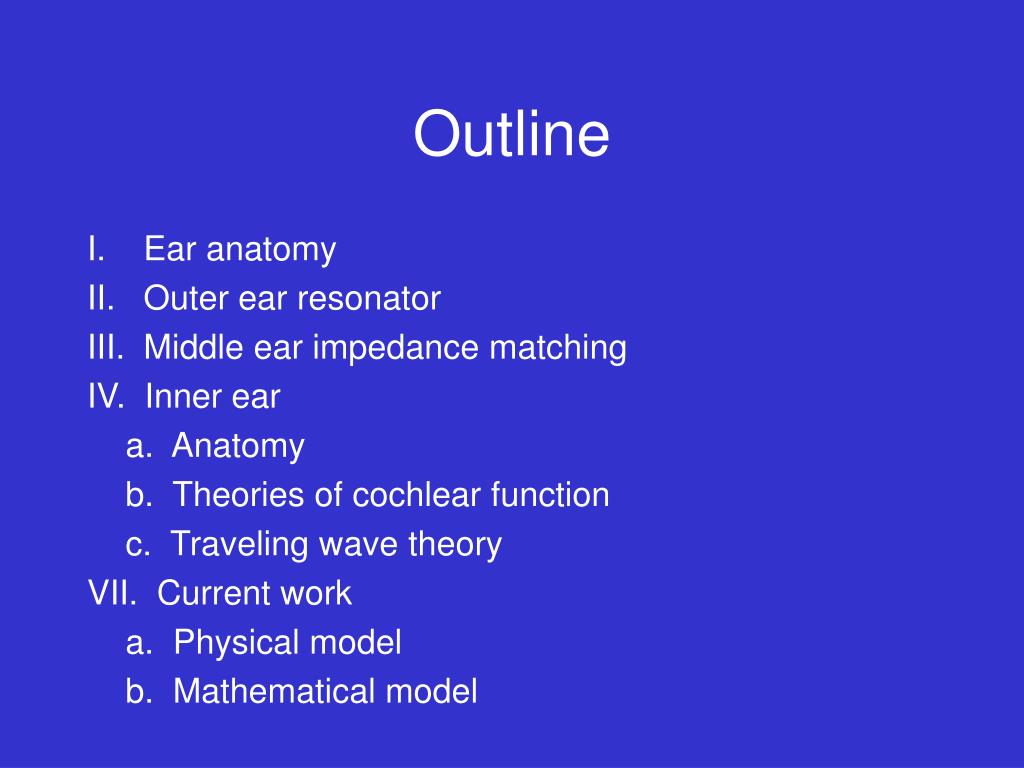 Outline

I. Ear anatomy
II. Outer ear resonator
III. Middle ear impedance matching
IV. Inner ear
a. Anatomy
b. Theories of cochlear function
c. Traveling wave theory
VII. Current work
a. Physical model
b. Mathematical model